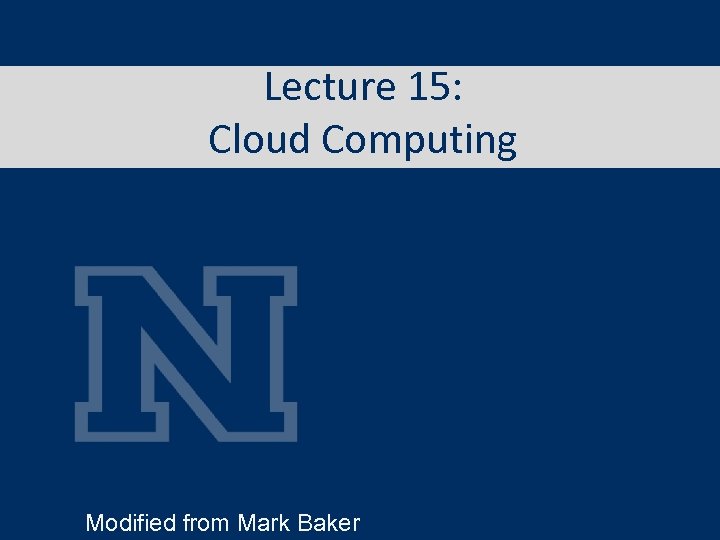 Lecture 15:
Cloud Computing

N

Modified from Mark Baker